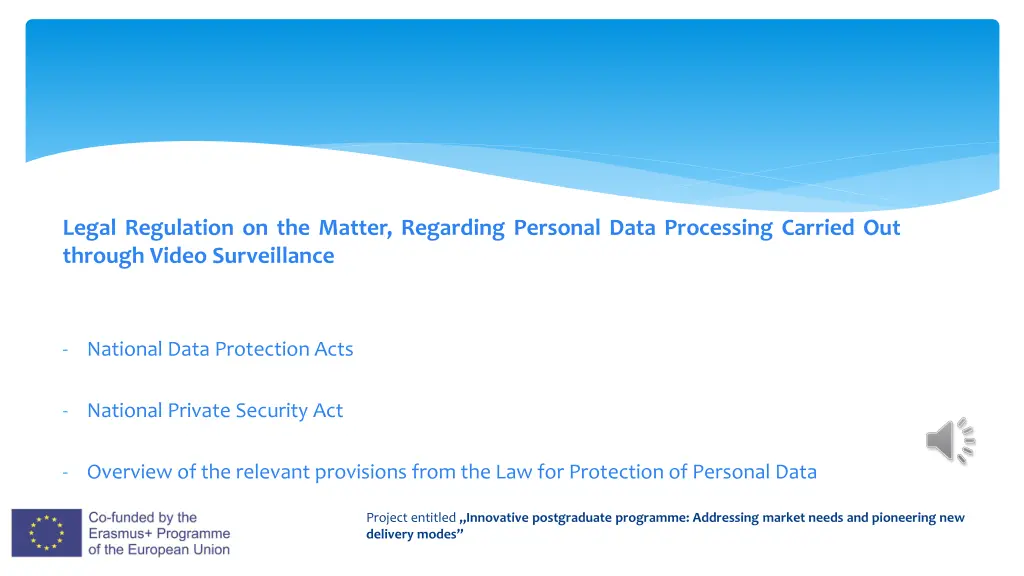 Legal Regulation on the Matter, Regarding Personal Data Processing Carried Out through Video Surveillance

- National Data Protection Acts

- National Private Security Act

- Overview of the relevant provisions from the Law for Protection of Personal Data

Co-funded by the Erasmus+ Programme of the European Union

Project entitled „Innovative postgraduate programme: Addressing market needs and pioneering new delivery modes”